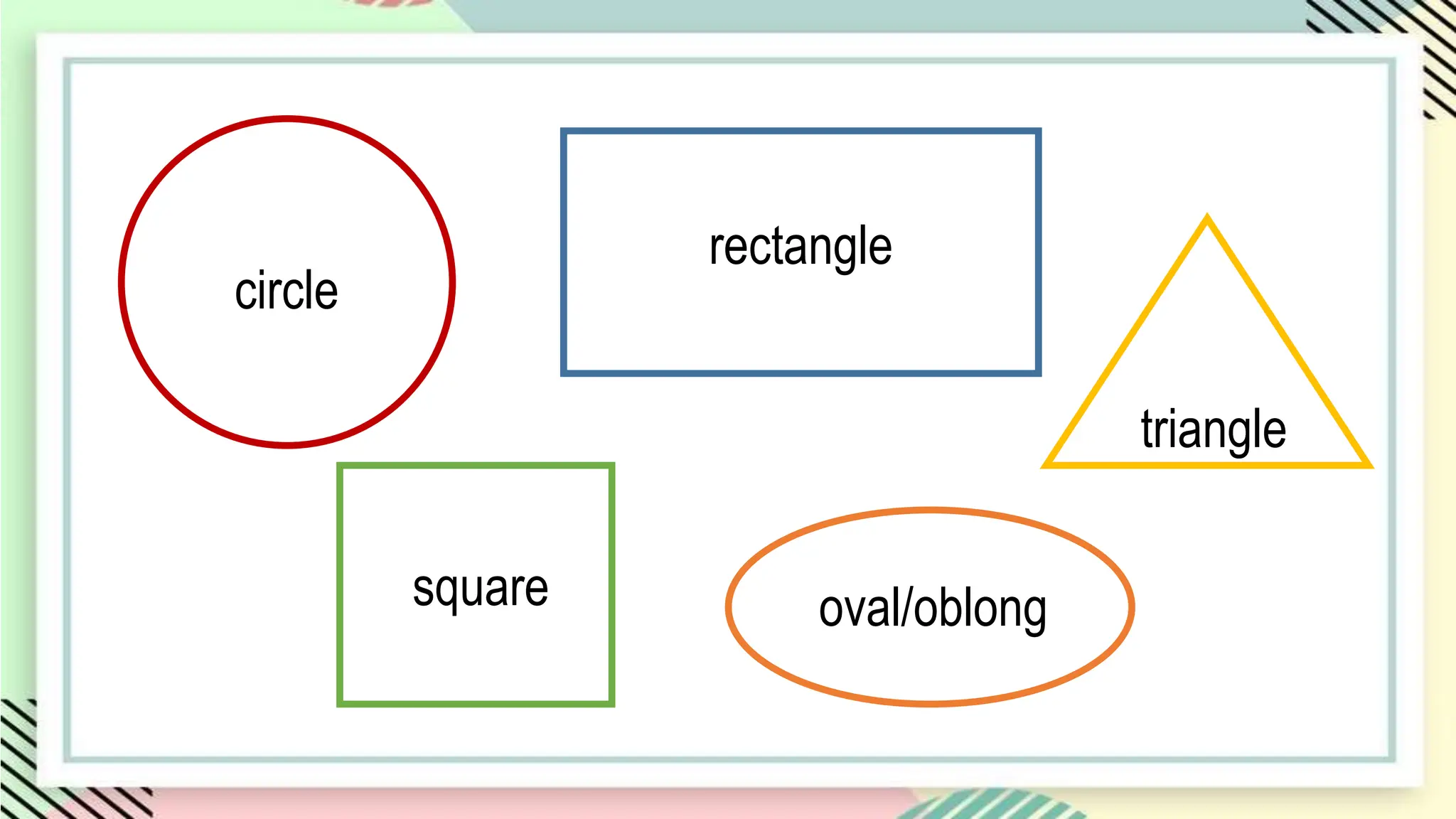 circle

rectangle

triangle

square

oval/oblong